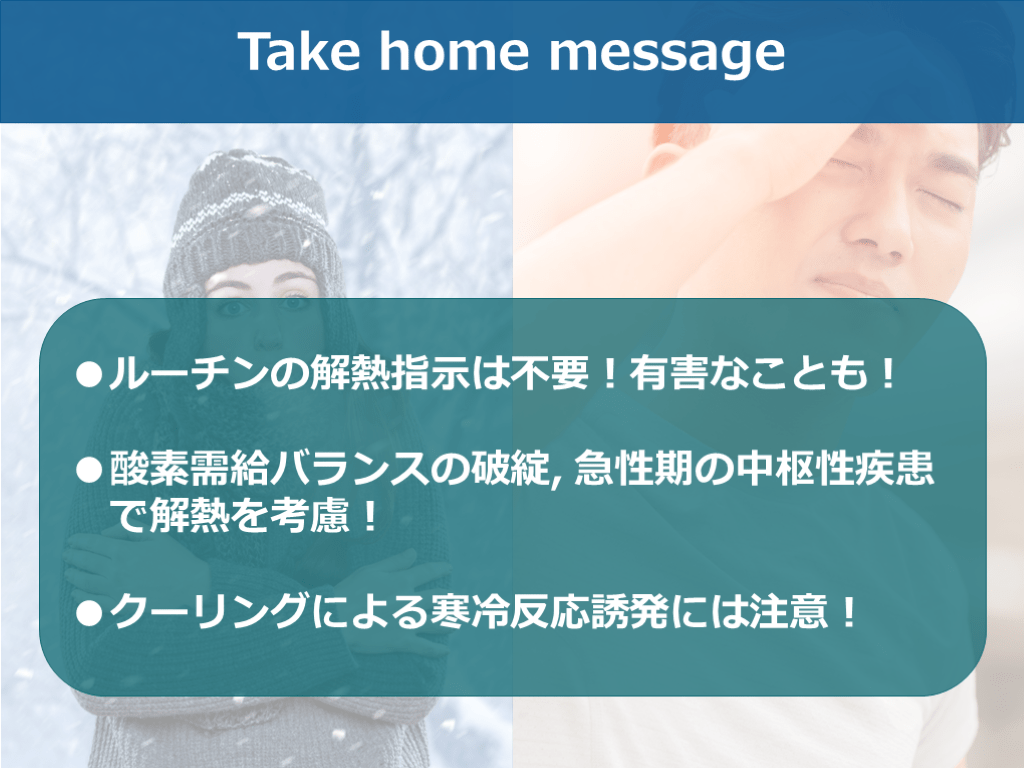 Take home message

●ルーチンの解熱指示は不要！有害なことも！

●酸素需給バランスの破綻, 急性期の中枢性疾患で解熱を考慮！

●クーリングによる寒冷反応誘発には注意！